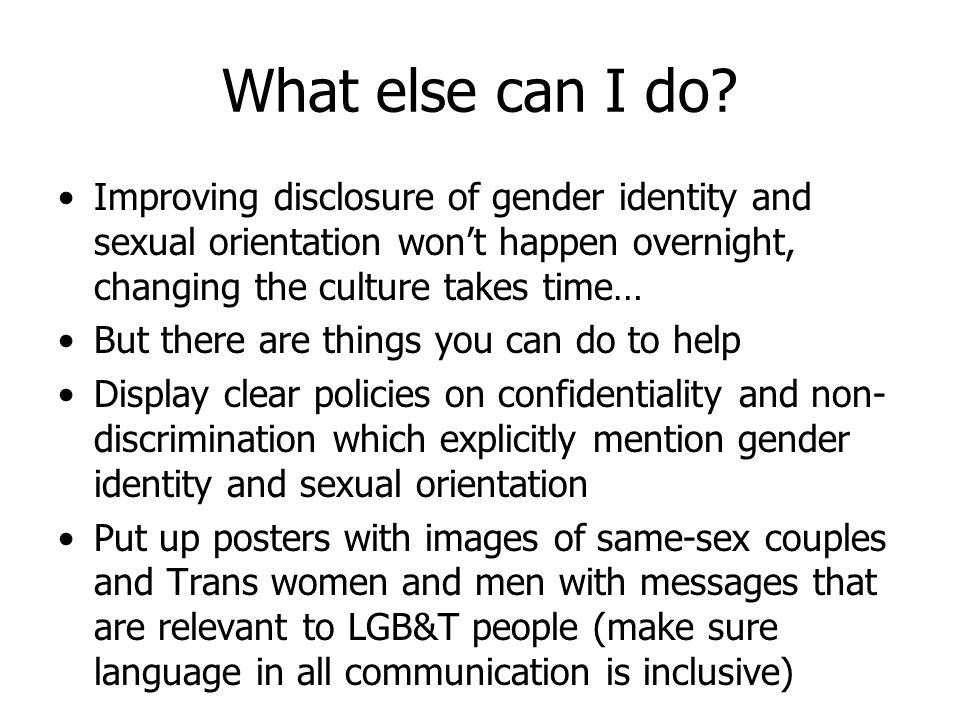 What else can I do?

• Improving disclosure of gender identity and sexual orientation won't happen overnight, changing the culture takes time…
• But there are things you can do to help
• Display clear policies on confidentiality and non-discrimination which explicitly mention gender identity and sexual orientation
• Put up posters with images of same-sex couples and Trans women and men with messages that are relevant to LGB&T people (make sure language in all communication is inclusive)